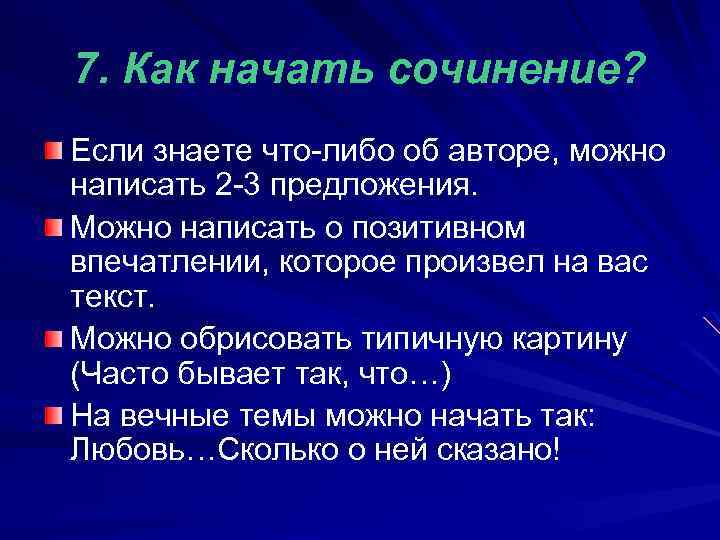 7. Как начать сочинение?

Если знаете что-либо об авторе, можно написать 2-3 предложения.

Можно написать о позитивном впечатлении, которое произвел на вас текст.

Можно обрисовать типичную картину (Часто бывает так, что…)

На вечные темы можно начать так: Любовь…Сколько о ней сказано!